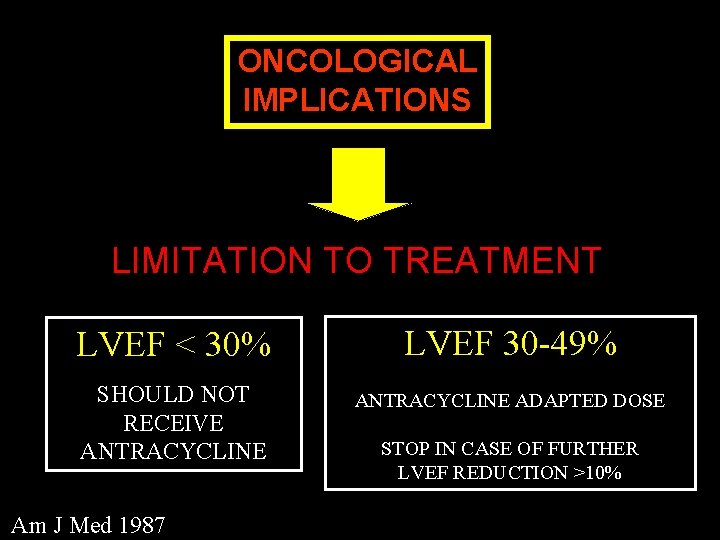 ONCOLOGICAL IMPLICATIONS

LIMITATION TO TREATMENT

LVEF < 30%

SHOULD NOT RECEIVE ANTRACYCLINE

LVEF 30-49%

ANTRACYCLINE ADAPTED DOSE

STOP IN CASE OF FURTHER LVEF REDUCTION >10%

Am J Med 1987